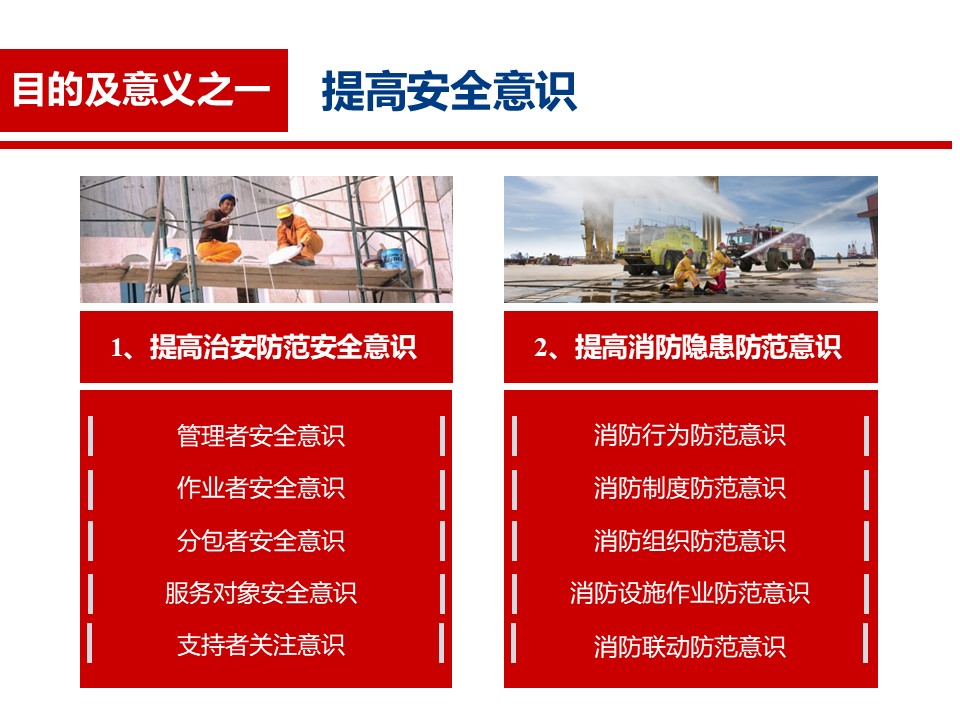 目的及意义之一

提高安全意识

1、提高治安防范安全意识

管理者安全意识
作业者安全意识
分包者安全意识
服务对象安全意识
支持者关注意识

2、提高消防隐患防范意识

消防行为防范意识
消防制度防范意识
消防组织防范意识
消防设施作业防范意识
消防联动防范意识